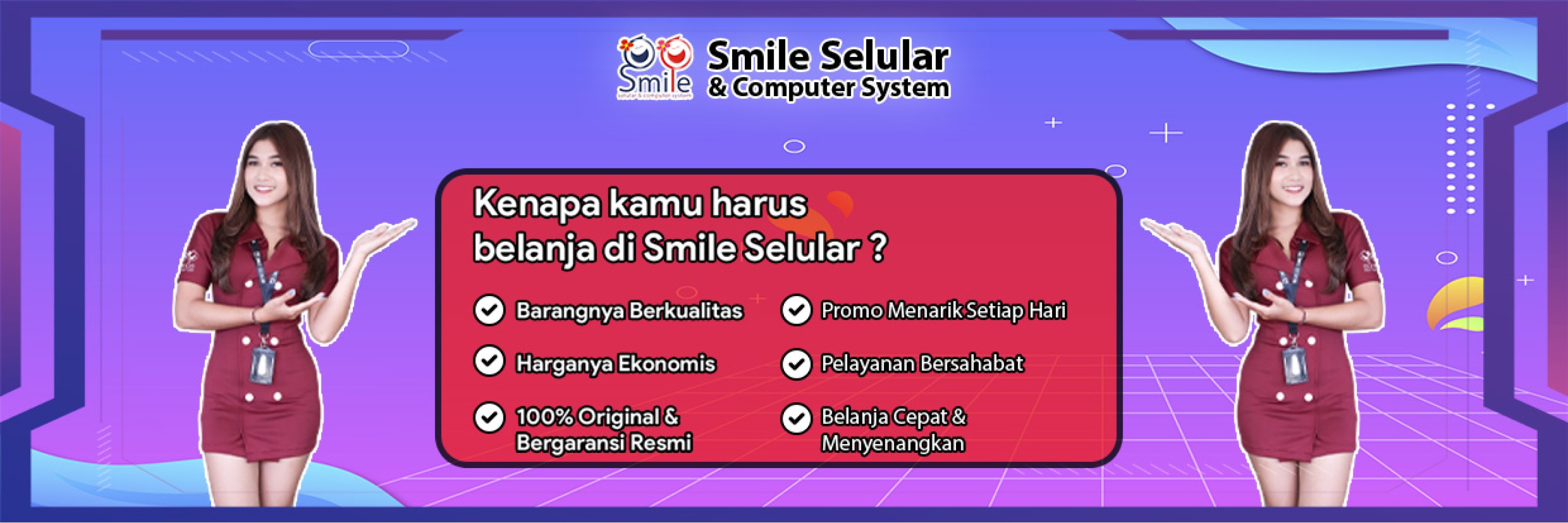 Smile
selular & computer system

Smile Selular
& Computer System

Kenapa kamu harus belanja di Smile Selular ?

Barangnya Berkualitas

Harganya Ekonomis

100% Original & Bergaransi Resmi

Promo Menarik Setiap Hari

Pelayanan Bersahabat

Belanja Cepat & Menyenangkan